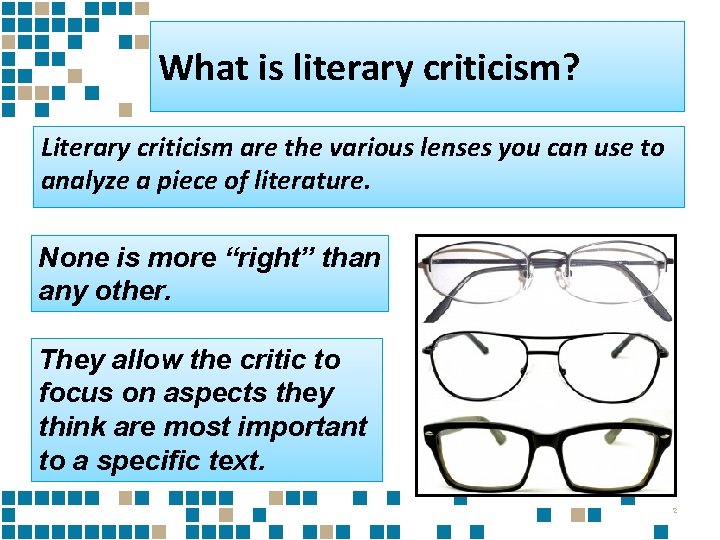 What is literary criticism?

Literary criticism are the various lenses you can use to analyze a piece of literature.

None is more “right” than any other.

They allow the critic to focus on aspects they think are most important to a specific text.

2